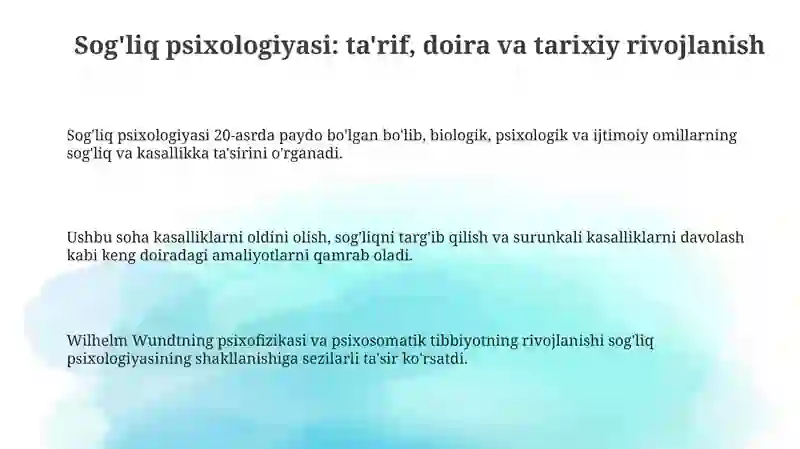 Sog'liq psixologiyasi: ta'rif, doira va tarixiy rivojlanish

Sog'liq psixologiyasi 20-asrda paydo bo'lgan bo'lib, biologik, psixologik va ijtimoiy omillarning sog'liq va kasallikka ta'sirini o'rganadi.

Ushbu soha kasalliklarni oldini olish, sog'liqni targ'ib qilish va surunkali kasalliklarni davolash kabi keng doiradagi amaliyotlarni qamrab oladi.

Wilhelm Wundtning psixofizikasi va psixosomatik tibbiyotning rivojlanishi sog'liq psixologiyasining shakllanishiga sezilarli ta'sir ko'rsatdi.